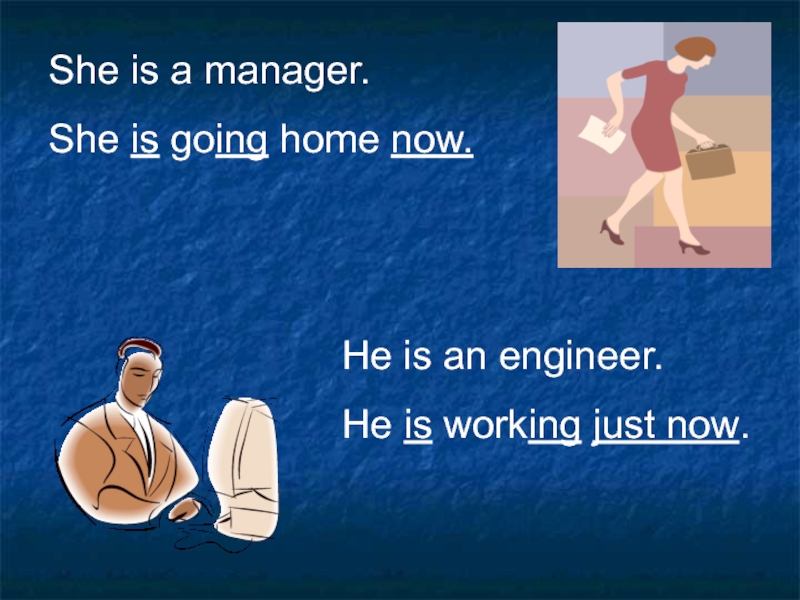 She is a manager.

She is going home now.

He is an engineer.

He is working just now.